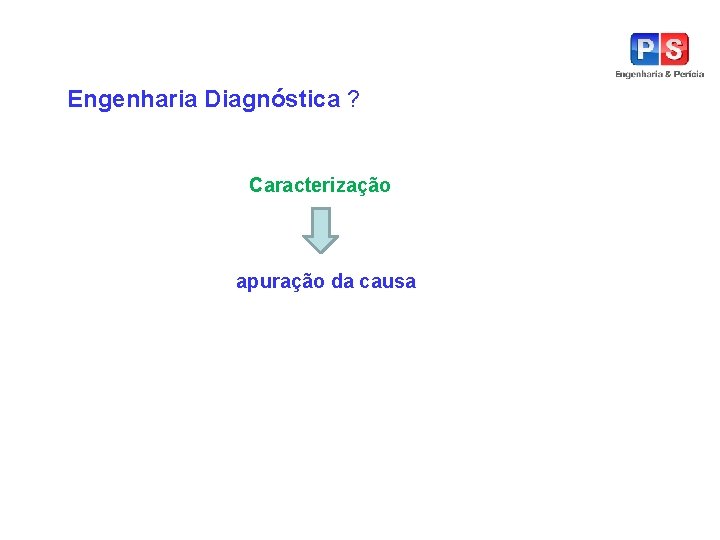 PS
Engenharia & Perícia

Engenharia Diagnóstica ?

Caracterização

apuração da causa